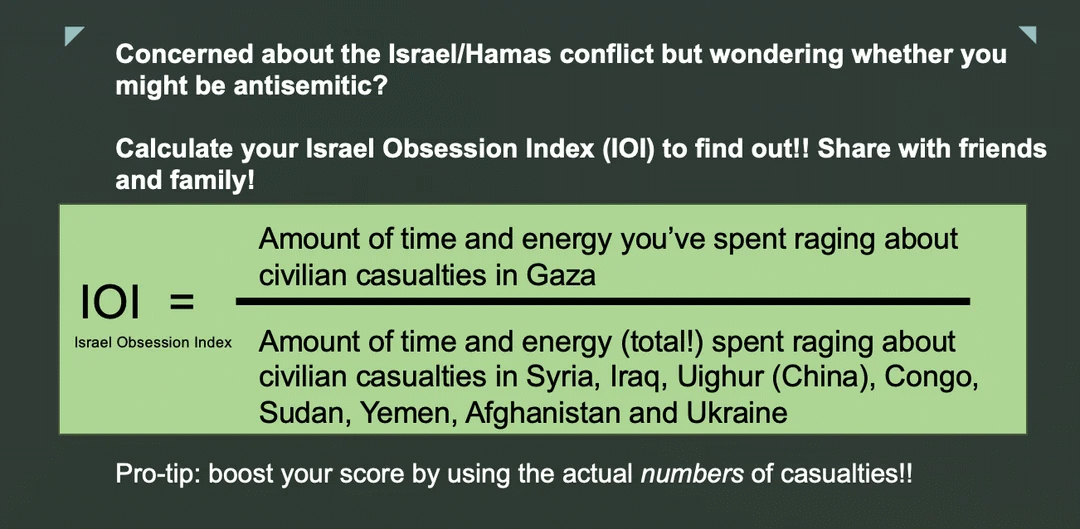 Concerned about the Israel/Hamas conflict but wondering whether you might be antisemitic?

Calculate your Israel Obsession Index (IOI) to find out!! Share with friends and family!

$\text{IOI} = \frac{\text{Amount of time and energy you've spent raging about civilian casualties in Gaza}}{\text{Amount of time and energy (total!) spent raging about civilian casualties in Syria, Iraq, Uighur (China), Congo, Sudan, Yemen, Afghanistan and Ukraine}}$

Israel Obsession Index

Pro-tip: boost your score by using the actual numbers of casualties!!